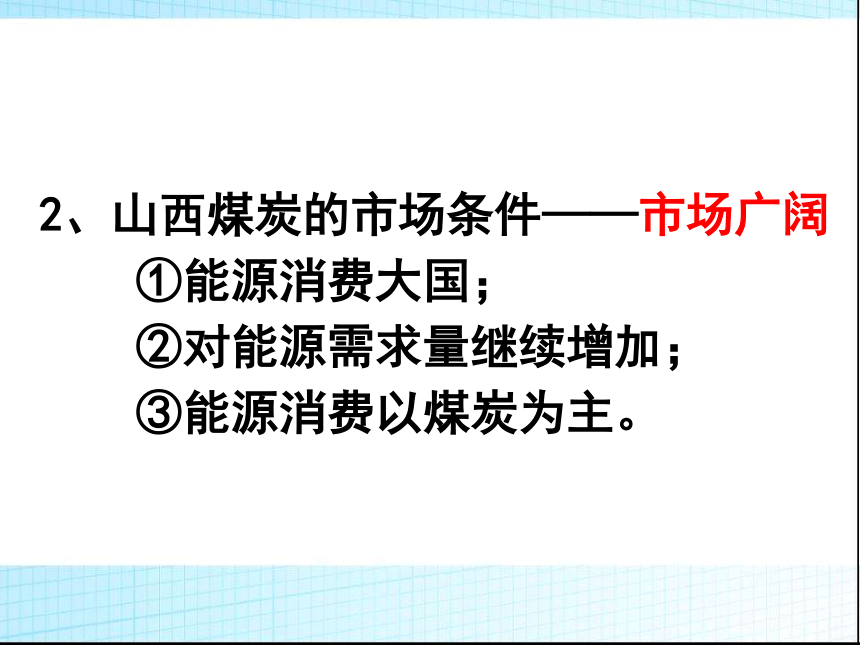 2、山西煤炭的市场条件——市场广阔

①能源消费大国；

②对能源需求量继续增加；

③能源消费以煤炭为主。